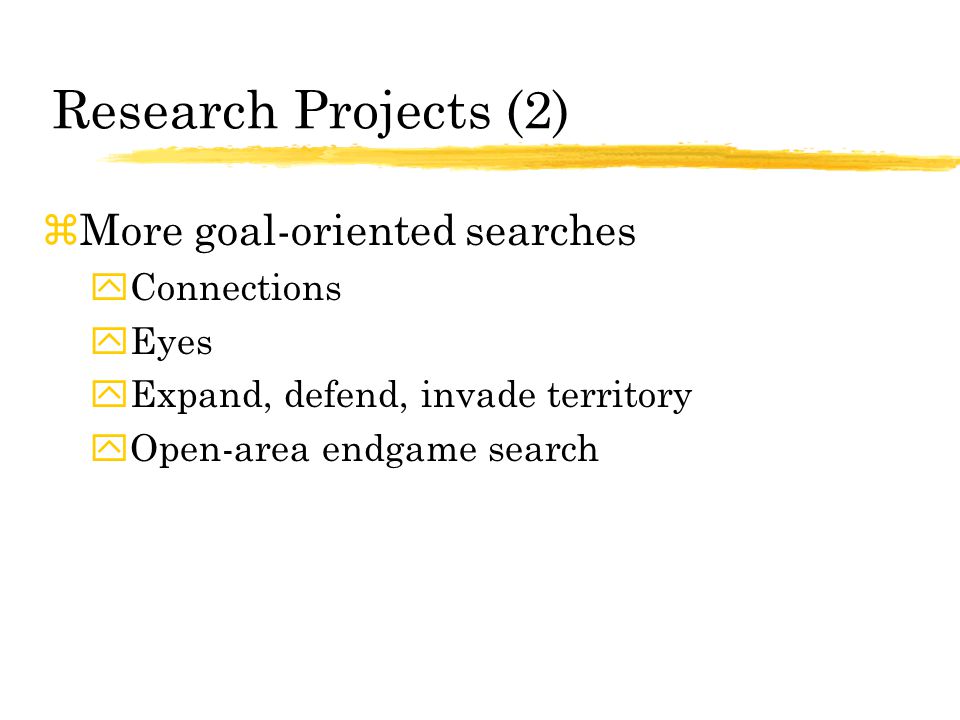 Research Projects (2)

More goal-oriented searches

Connections

Eyes

Expand, defend, invade territory

Open-area endgame search